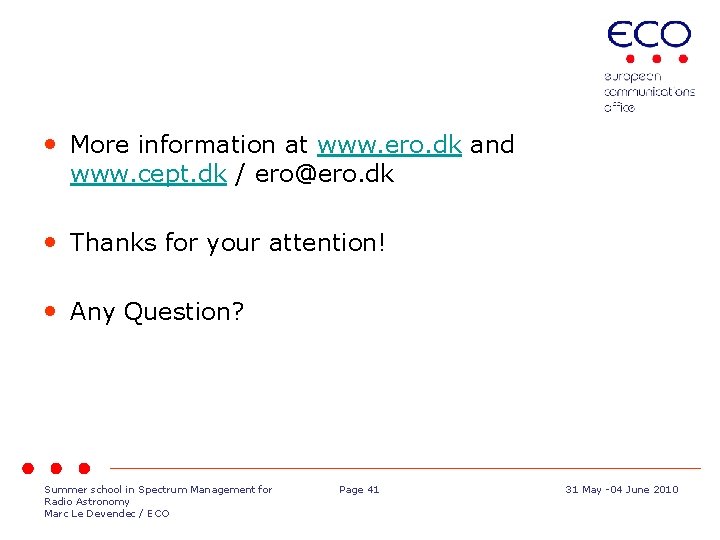 ECO
european communications office

• More information at www.ero.dk and www.cept.dk / ero@ero.dk

• Thanks for your attention!

• Any Question?

Summer school in Spectrum Management for Radio Astronomy
Marc Le Devendec / ECO

Page 41

31 May -04 June 2010